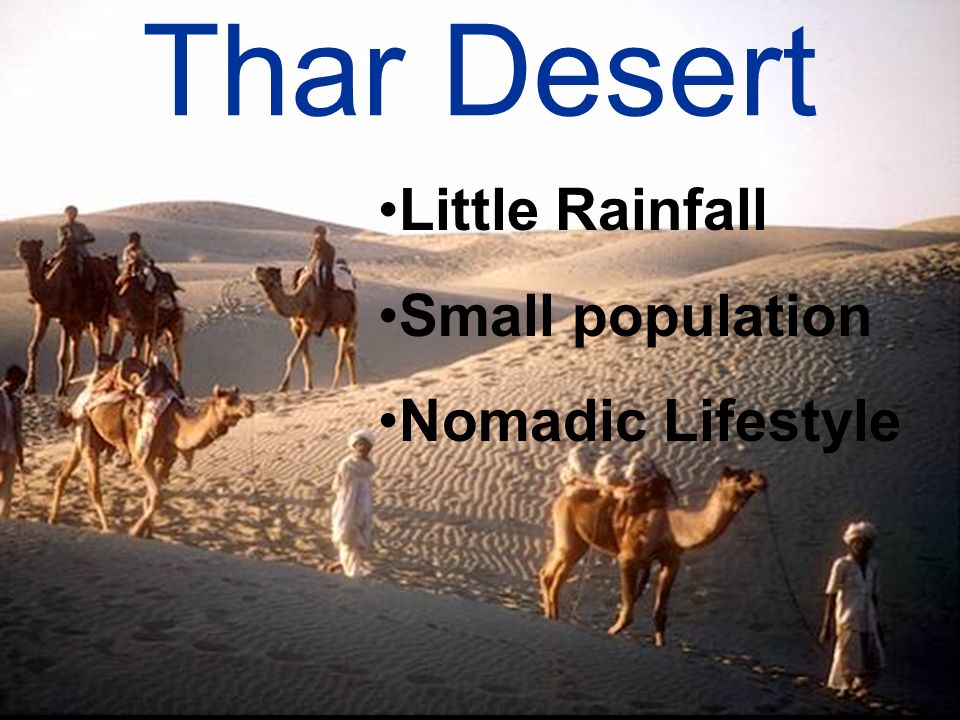 Thar Desert

•Little Rainfall

•Small population

•Nomadic Lifestyle